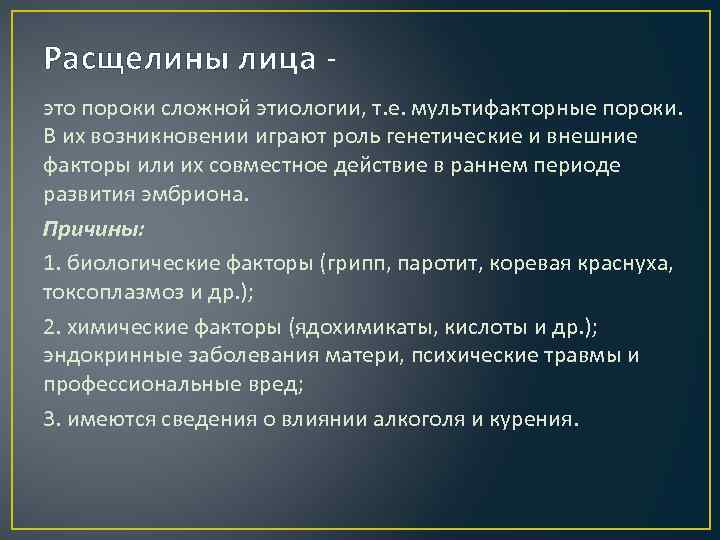 Расщелины лица -

это пороки сложной этиологии, т.е. мультифакторные пороки. В их возникновении играют роль генетические и внешние факторы или их совместное действие в раннем периоде развития эмбриона.

Причины:

1. биологические факторы (грипп, паротит, коревая краснуха, токсоплазмоз и др.);

2. химические факторы (ядохимикаты, кислоты и др.); эндокринные заболевания матери, психические травмы и профессиональные вред;

3. имеются сведения о влиянии алкоголя и курения.